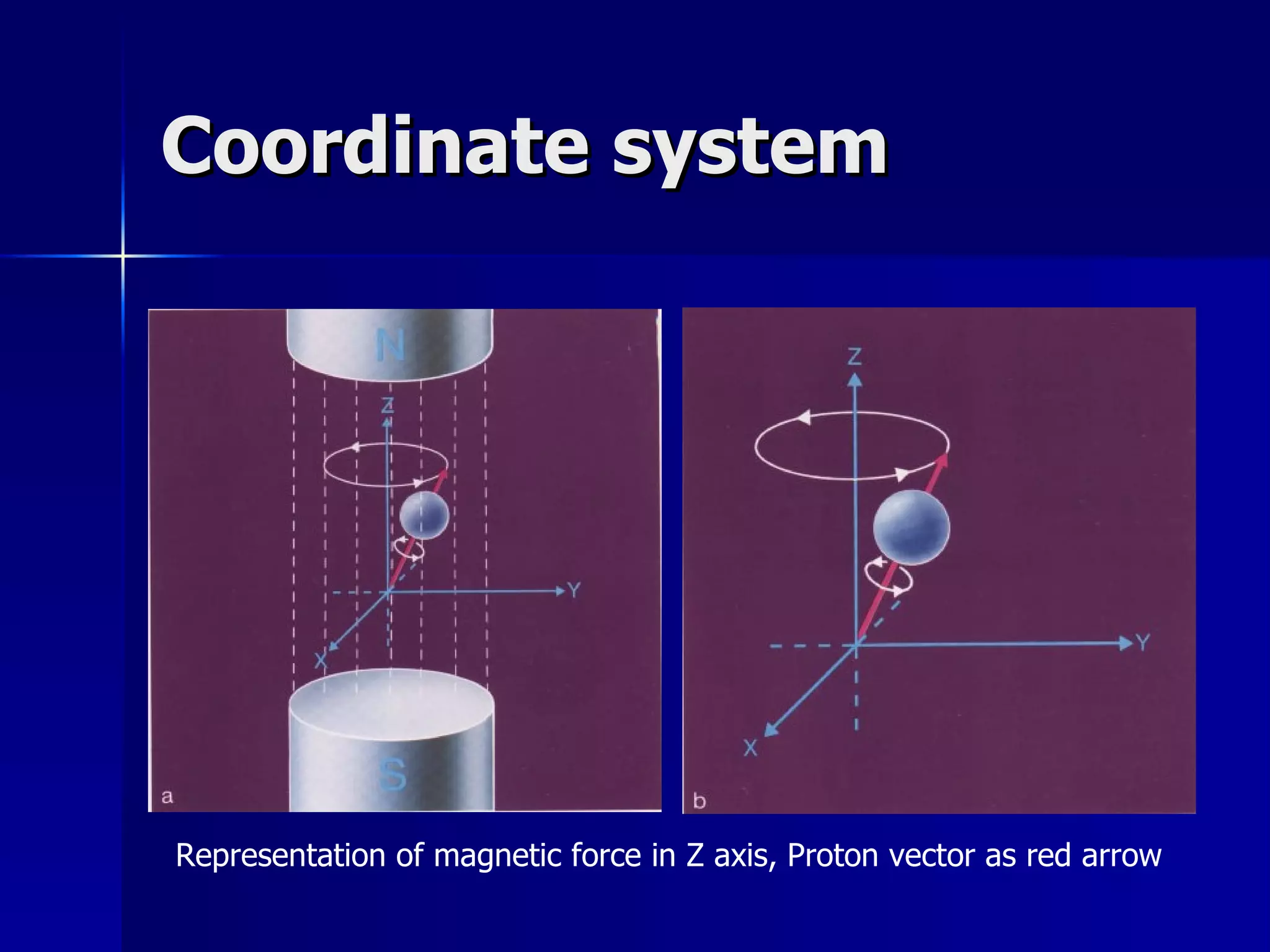 Coordinate system

N

Z

Y

X

S

a

Z

Y

X

b

Representation of magnetic force in Z axis, Proton vector as red arrow